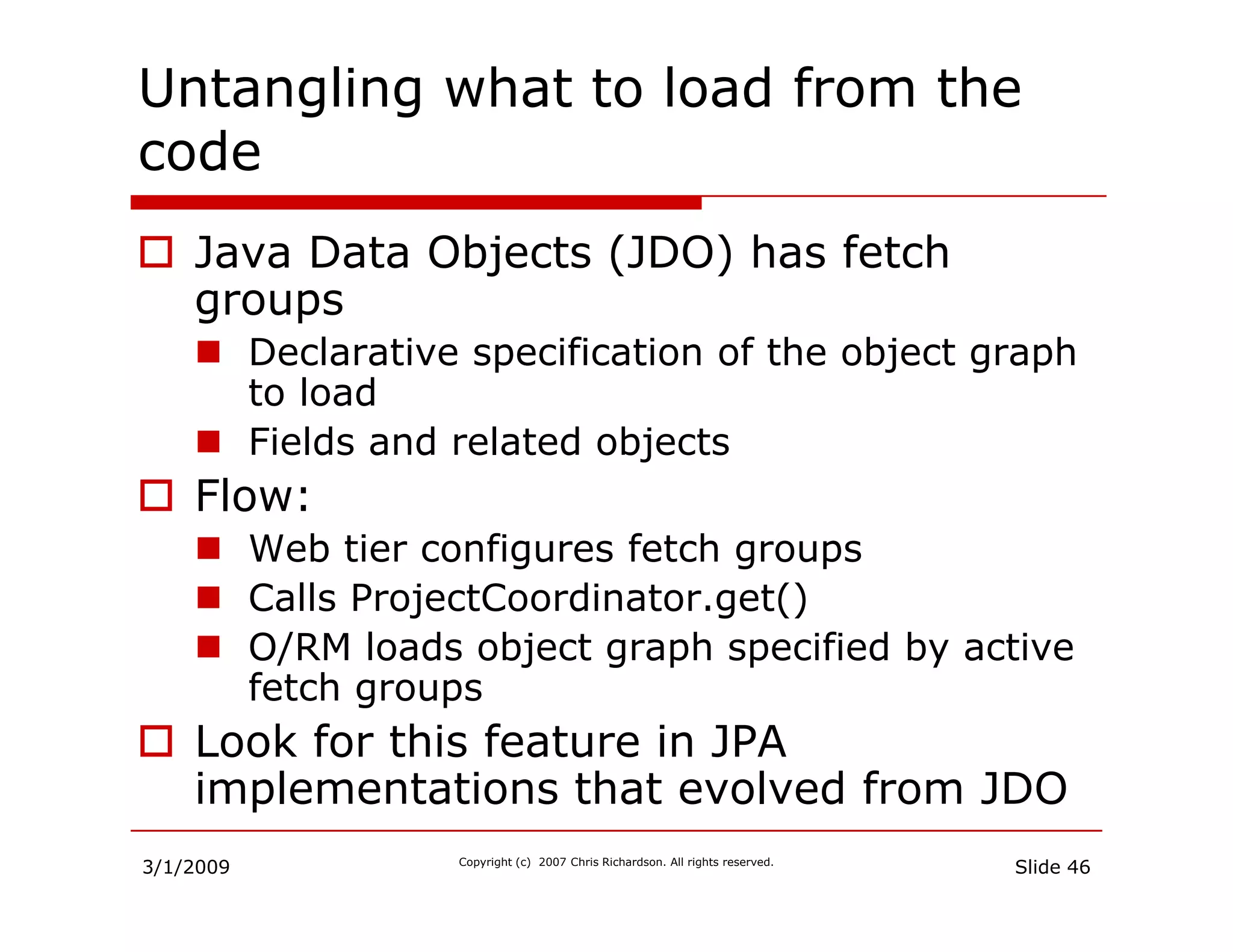 Untangling what to load from the code

Java Data Objects (JDO) has fetch groups

Declarative specification of the object graph to load

Fields and related objects

Flow:

Web tier configures fetch groups

Calls ProjectCoordinator.get()

O/RM loads object graph specified by active fetch groups

Look for this feature in JPA implementations that evolved from JDO

3/1/2009

Copyright (c) 2007 Chris Richardson. All rights reserved.

Slide 46